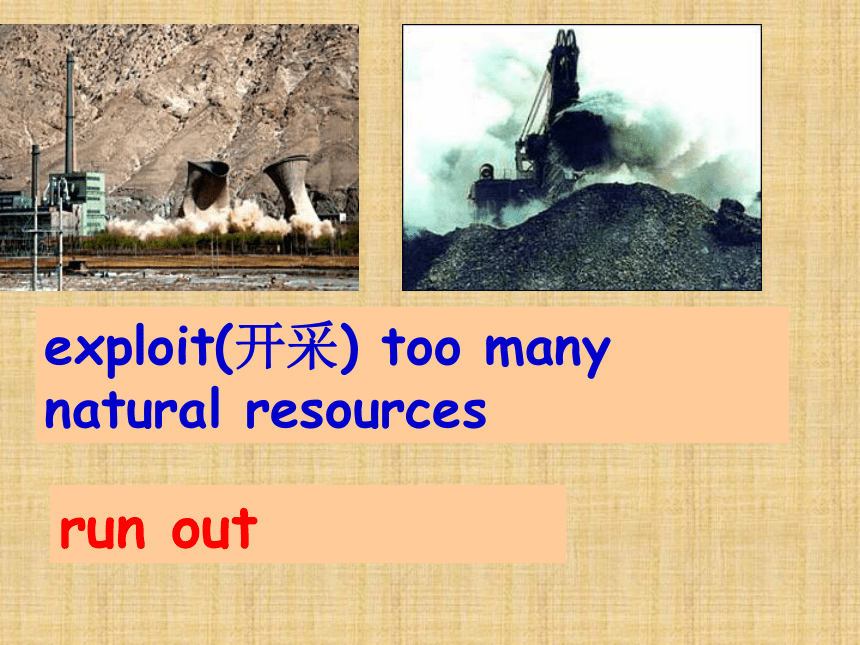 exploit(开采) too many natural resources

run out